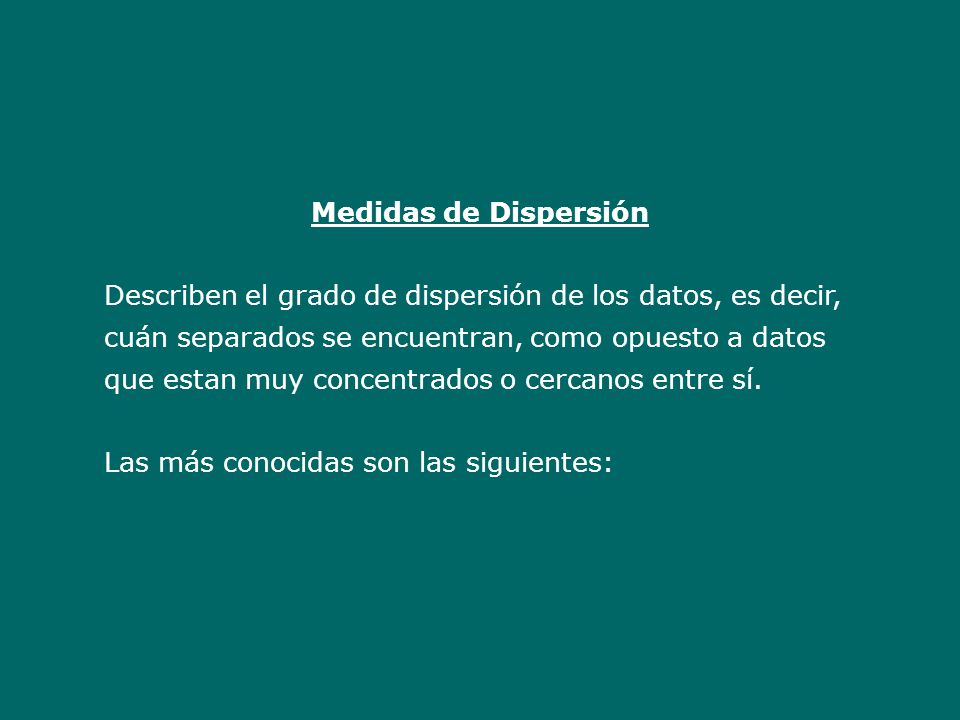 Medidas de Dispersión

Describen el grado de dispersión de los datos, es decir, cuán separados se encuentran, como opuesto a datos que estan muy concentrados o cercanos entre sí.

Las más conocidas son las siguientes: